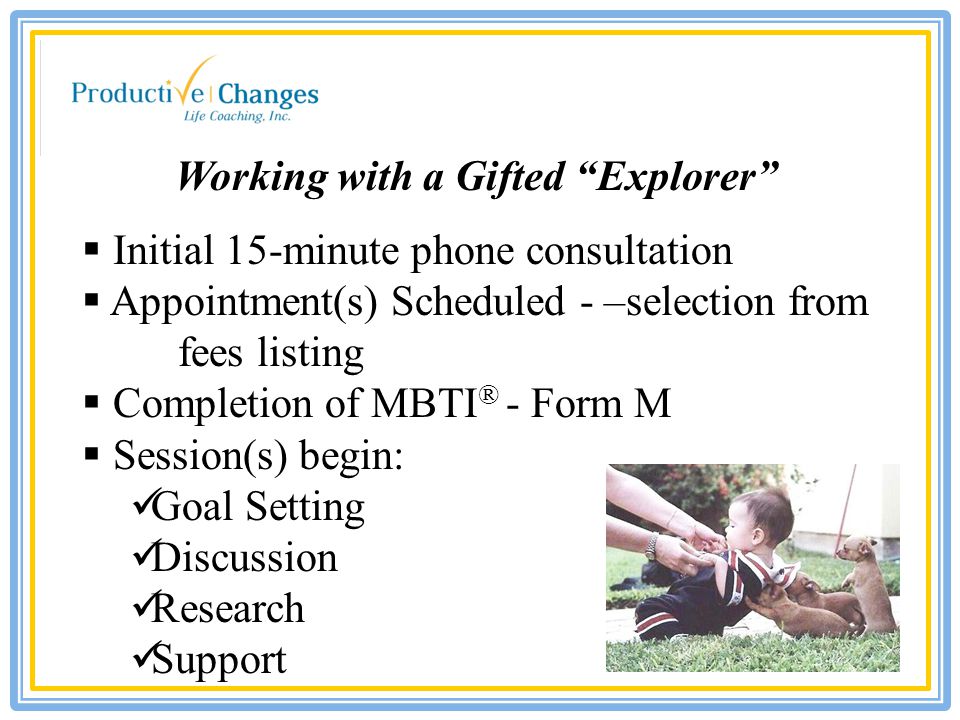 Productive | Changes
Life Coaching, Inc.

Working with a Gifted “Explorer”

▪ Initial 15-minute phone consultation
▪ Appointment(s) Scheduled - –selection from fees listing
▪ Completion of MBTI® - Form M
▪ Session(s) begin:
✓Goal Setting
✓Discussion
✓Research
✓Support